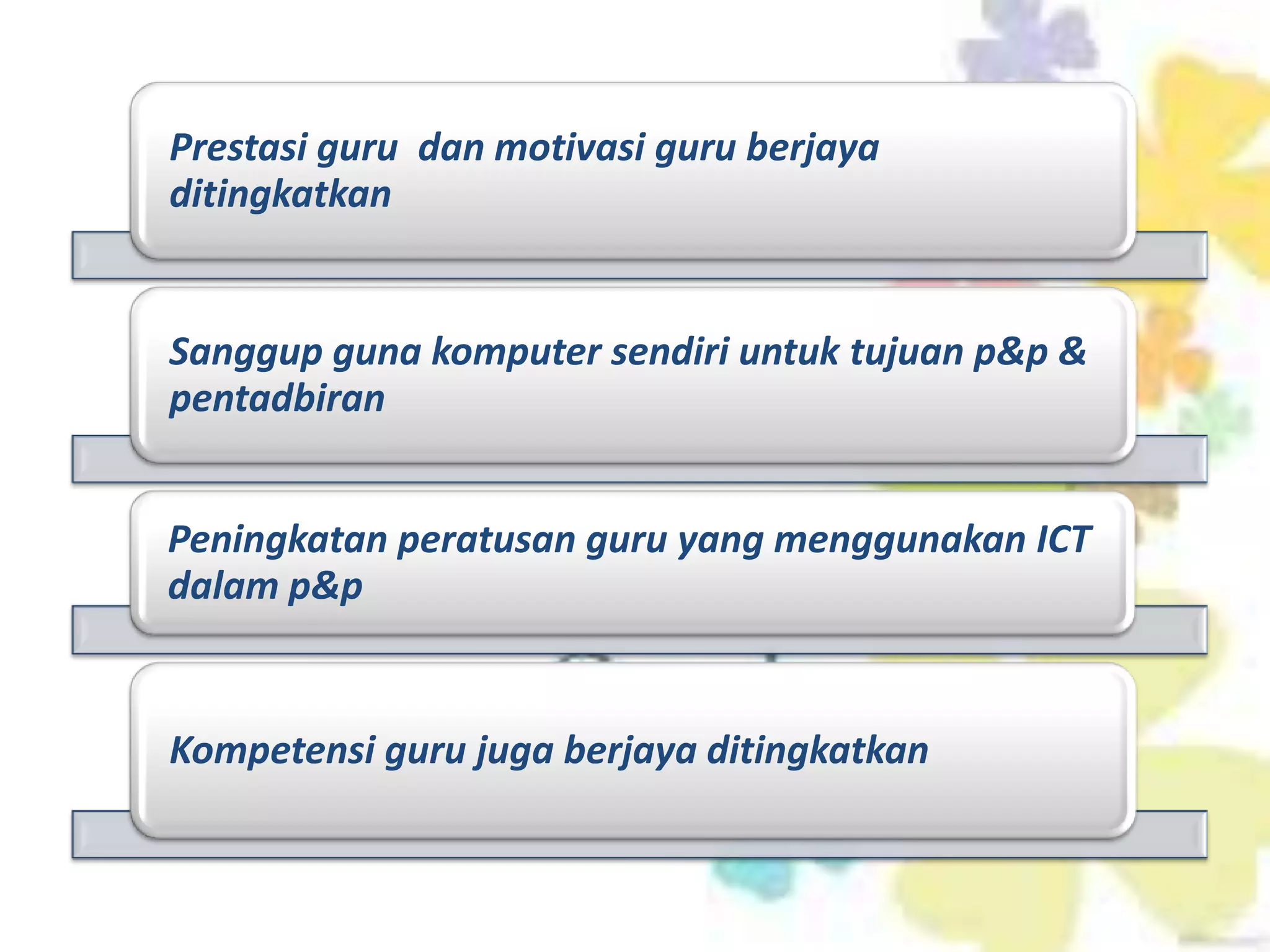 Prestasi guru  dan motivasi guru berjaya ditingkatkan

Sanggup guna komputer sendiri untuk tujuan p&p & pentadbiran

Peningkatan peratusan guru yang menggunakan ICT dalam p&p

Kompetensi guru juga berjaya ditingkatkan